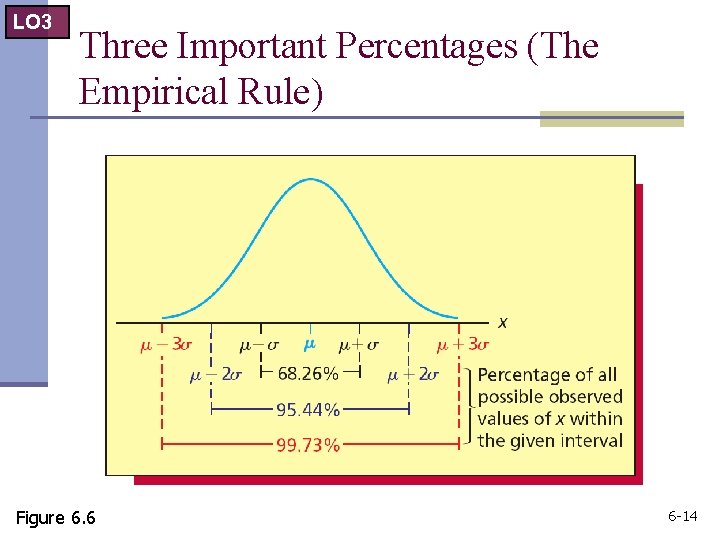 LO3

Three Important Percentages (The Empirical Rule)

$x$

$\mu - 3\sigma$ $\mu - \sigma$ $\mu$ $\mu + \sigma$ $\mu + 3\sigma$

$\mu - 2\sigma$ 68.26% $\mu + 2\sigma$

95.44%

99.73%

Percentage of all possible observed values of $x$ within the given interval

Figure 6.6

6-14